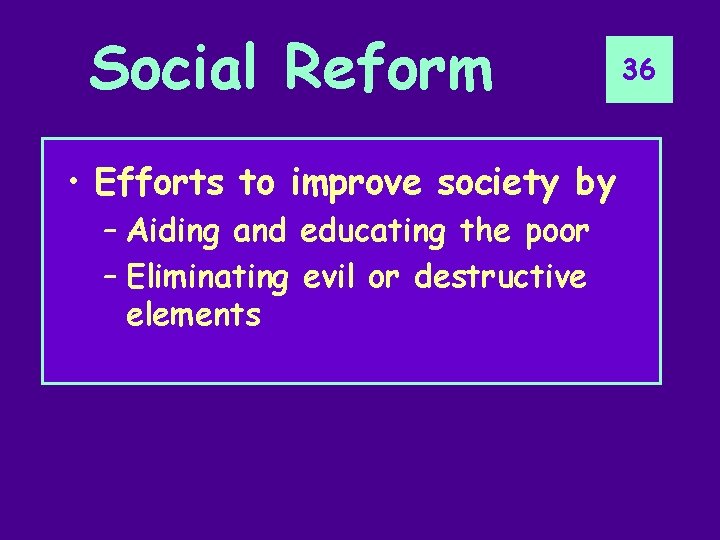 Social Reform

36

• Efforts to improve society by
– Aiding and educating the poor
– Eliminating evil or destructive elements